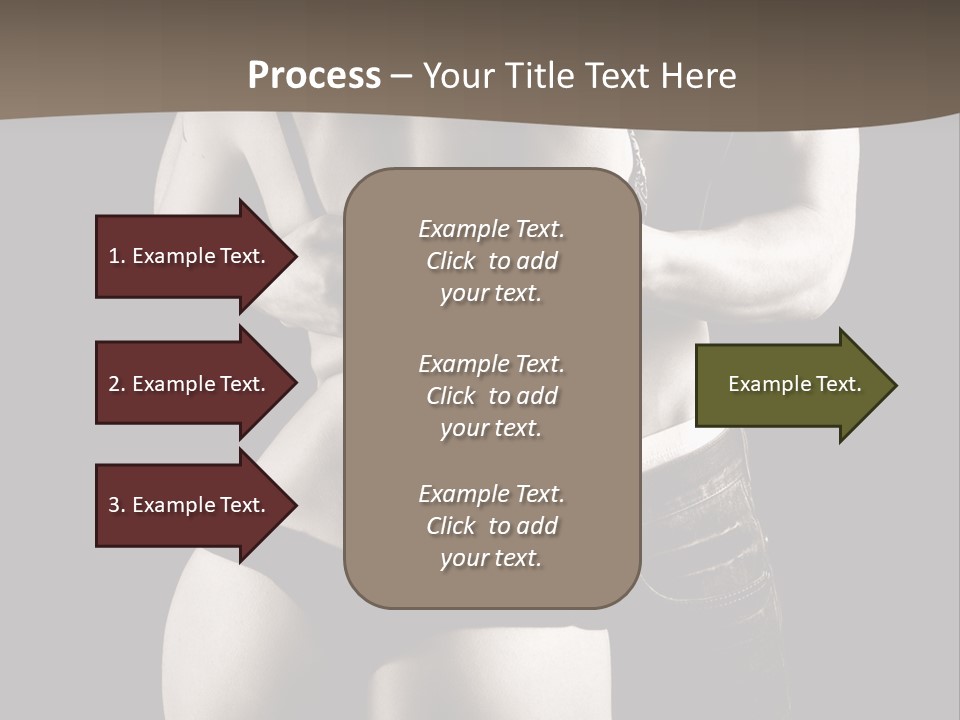 Process – Your Title Text Here

1. Example Text.

2. Example Text.

3. Example Text.

Example Text. Click to add your text.

Example Text. Click to add your text.

Example Text. Click to add your text.

Example Text.